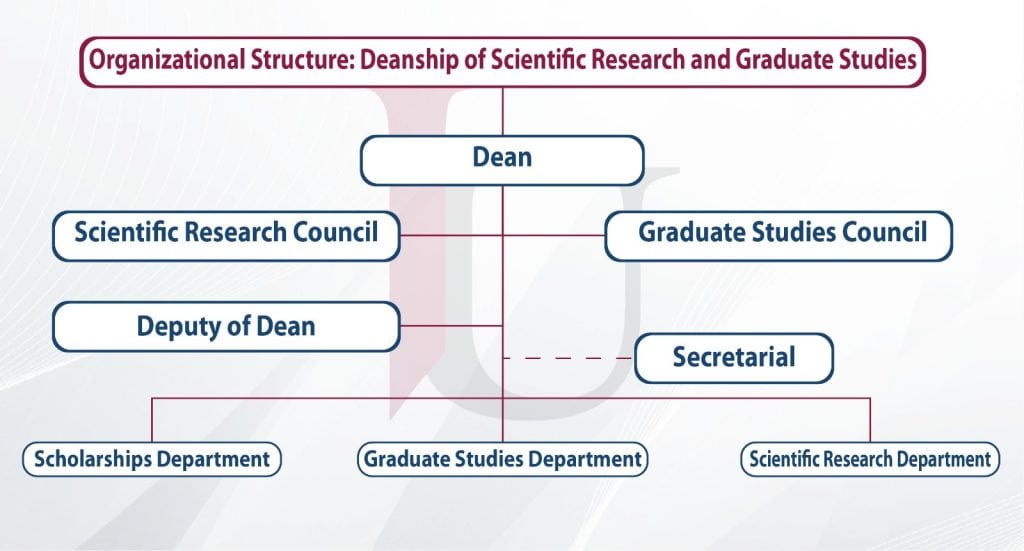 Organizational Structure: Deanship of Scientific Research and Graduate Studies

Dean

Scientific Research Council

Graduate Studies Council

Deputy of Dean

Secretarial

Scholarships Department

Graduate Studies Department

Scientific Research Department